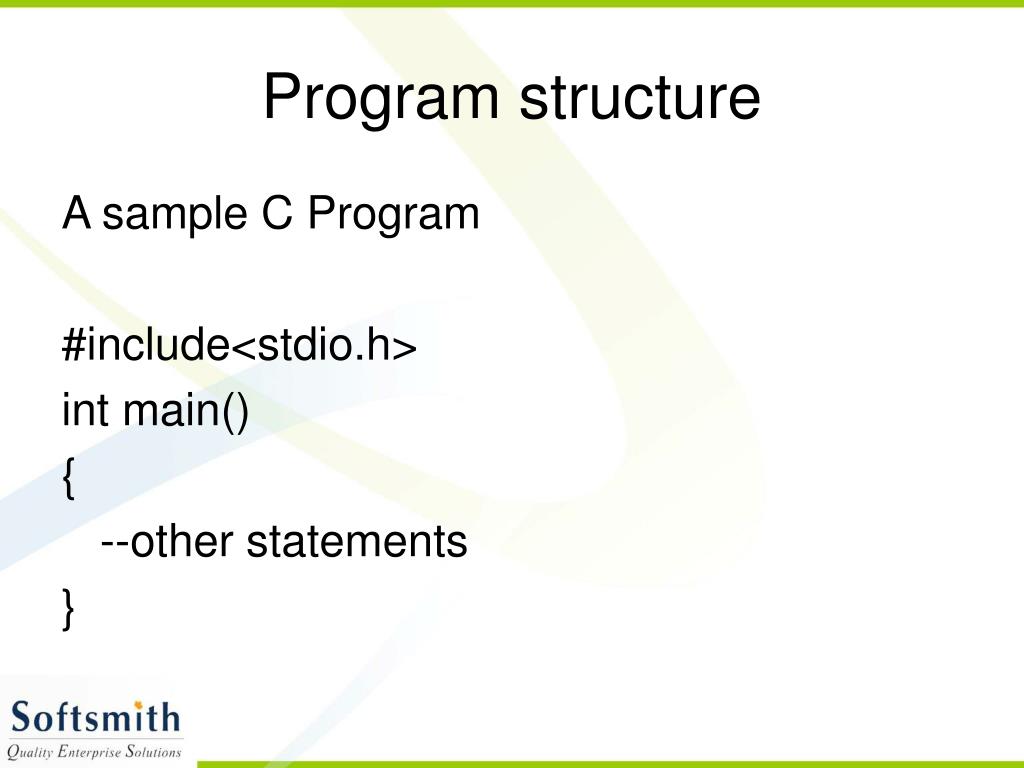 Program structure

A sample C Program

#include<stdio.h>
int main()
{
--other statements
}

Softsmith
Quality Enterprise Solutions